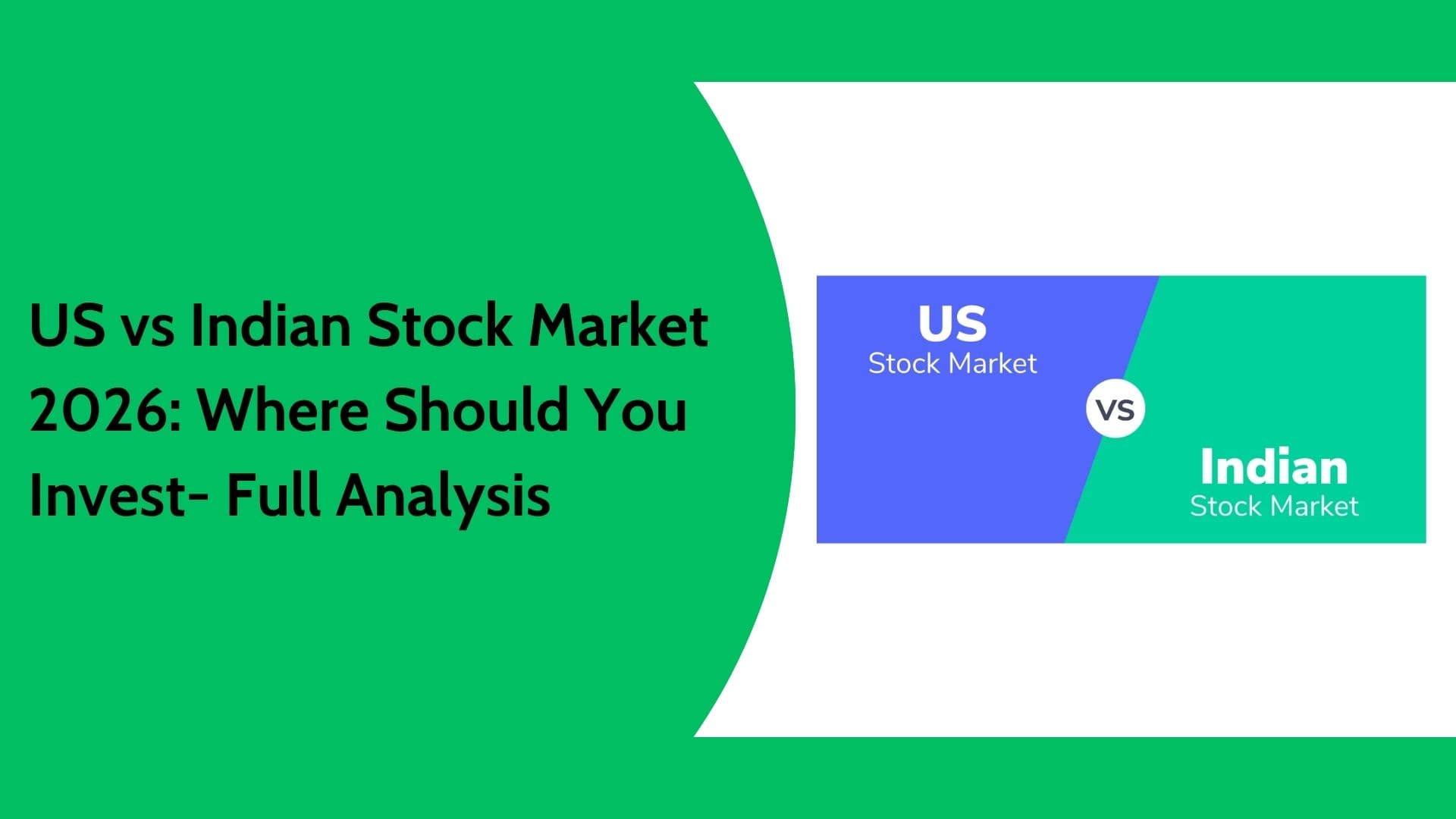 US vs Indian Stock Market 2026: Where Should You Invest- Full Analysis

US
Stock Market

VS

Indian
Stock Market